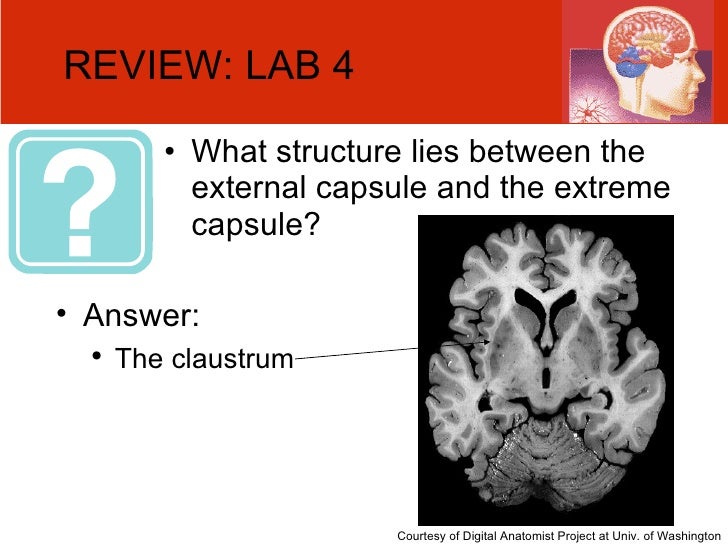 REVIEW: LAB 4

?

• What structure lies between the external capsule and the extreme capsule?

• Answer:
  • The claustrum

Courtesy of Digital Anatomist Project at Univ. of Washington